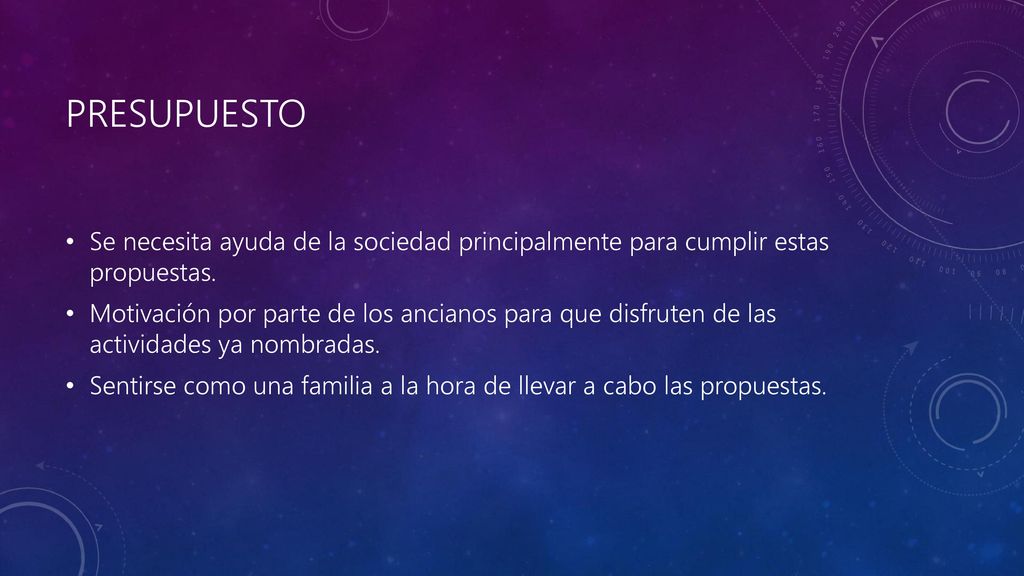 PRESUPUESTO

• Se necesita ayuda de la sociedad principalmente para cumplir estas propuestas.
• Motivación por parte de los ancianos para que disfruten de las actividades ya nombradas.
• Sentirse como una familia a la hora de llevar a cabo las propuestas.